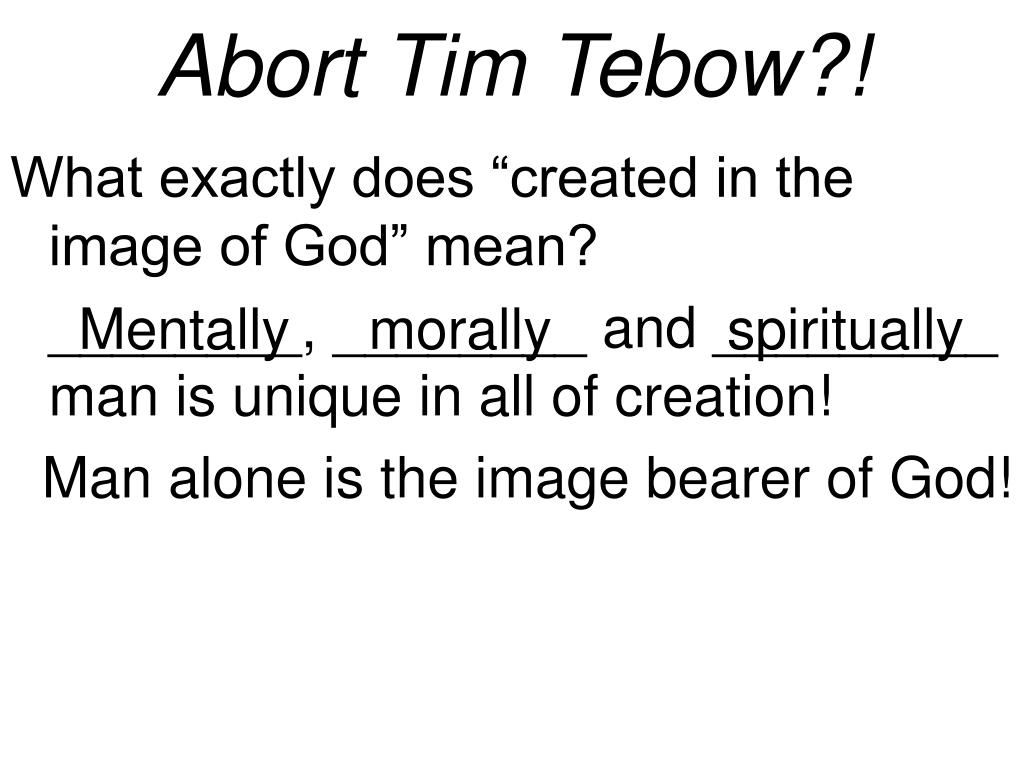 Abort Tim Tebow?!

What exactly does “created in the image of God” mean?

Mentally, morally and spiritually man is unique in all of creation!

Man alone is the image bearer of God!